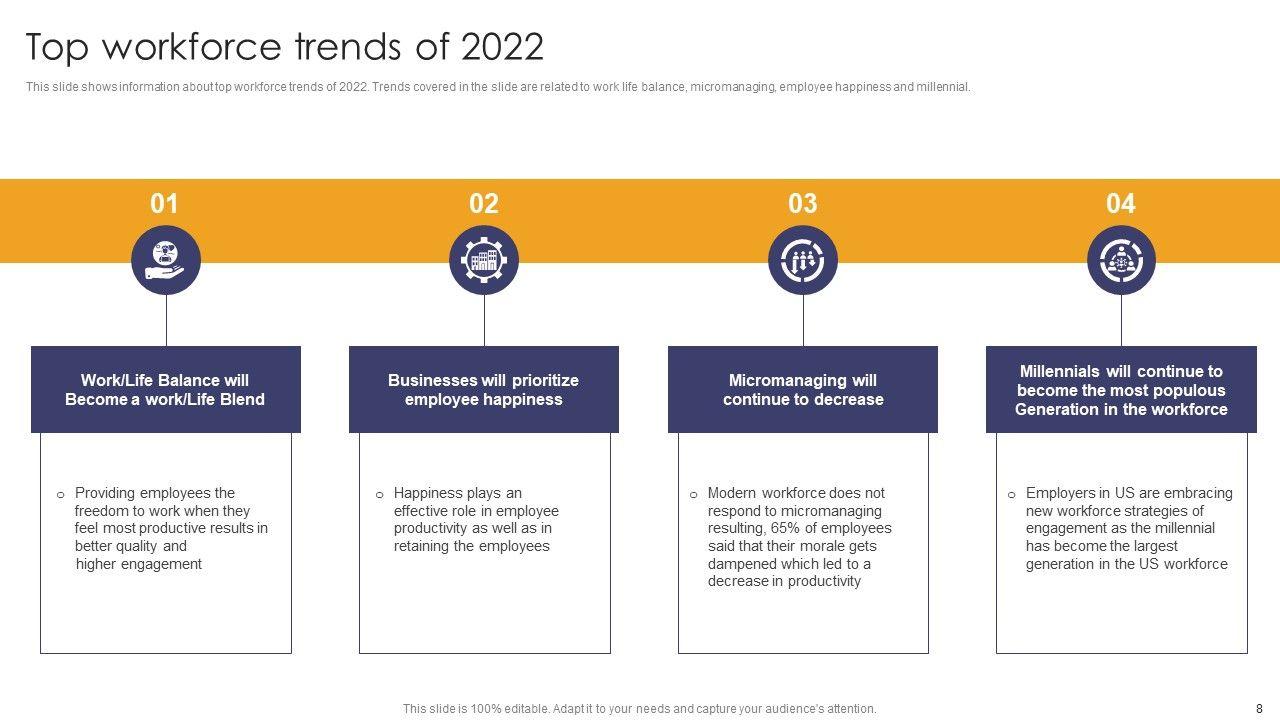 Top workforce trends of 2022

This slide shows information about top workforce trends of 2022. Trends covered in the slide are related to work life balance, micromanaging, employee happiness and millennial.

01

Work/Life Balance will Become a work/Life Blend

o Providing employees the freedom to work when they feel most productive results in better quality and higher engagement

02

Businesses will prioritize employee happiness

o Happiness plays an effective role in employee productivity as well as in retaining the employees

03

Micromanaging will continue to decrease

o Modern workforce does not respond to micromanaging resulting, 65% of employees said that their morale gets dampened which led to a decrease in productivity

04

Millennials will continue to become the most populous Generation in the workforce

o Employers in US are embracing new workforce strategies of engagement as the millennial has become the largest generation in the US workforce

This slide is 100% editable. Adapt it to your needs and capture your audience's attention.

8